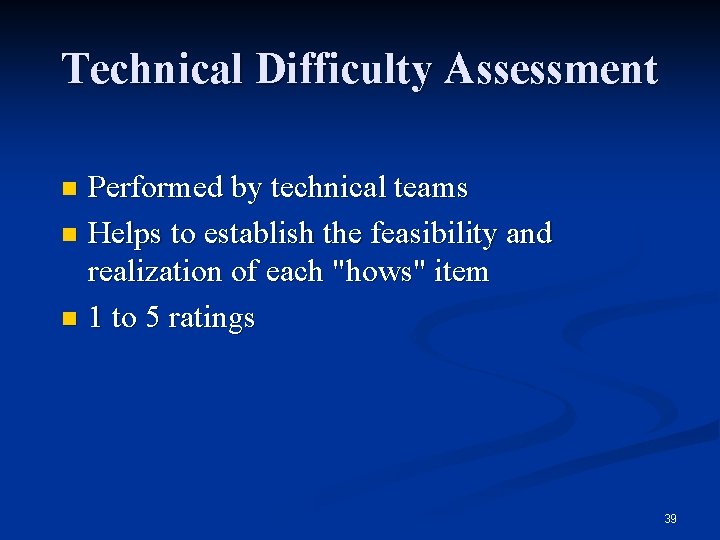 Technical Difficulty Assessment

- Performed by technical teams
- Helps to establish the feasibility and realization of each "hows" item
- 1 to 5 ratings

39